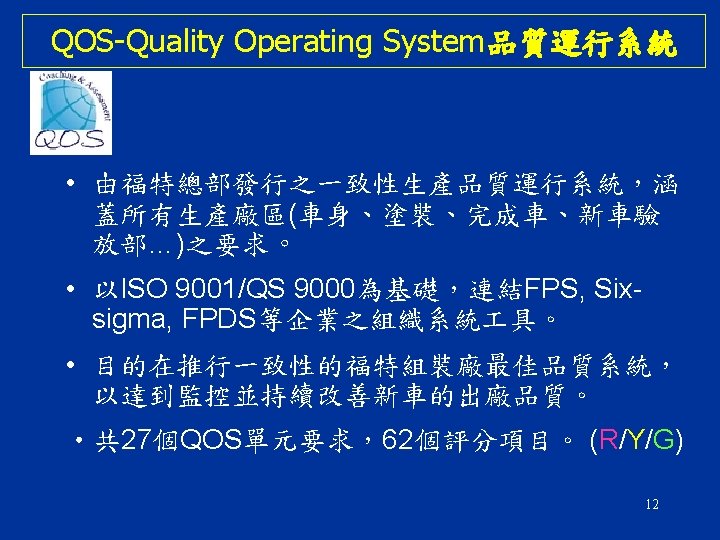 QOS-Quality Operating System品質運行系統

Coaching & Assessment
QOS

• 由福特總部發行之一致性生產品質運行系統，涵蓋所有生產廠區(車身、塗裝、完成車、新車驗放部…)之要求。

• 以ISO 9001/QS 9000為基礎，連結FPS, Six-sigma, FPDS等企業之組織系統工具。

• 目的在推行一致性的福特組裝廠最佳品質系統，以達到監控並持續改善新車的出廠品質。

• 共27個QOS單元要求，62個評分項目。 (R/Y/G)

12